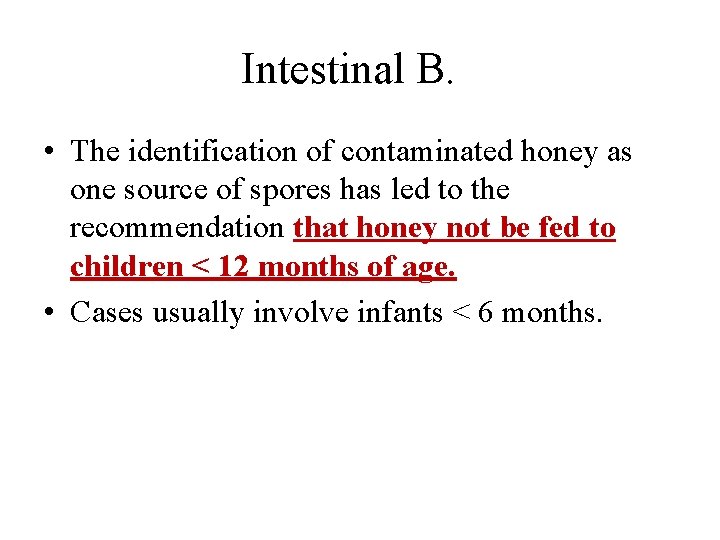 Intestinal B.

• The identification of contaminated honey as one source of spores has led to the recommendation that honey not be fed to children < 12 months of age.

• Cases usually involve infants < 6 months.